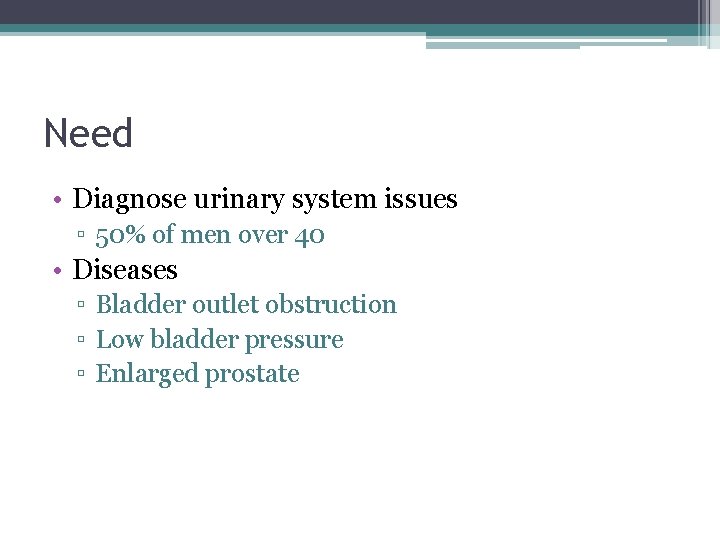 Need

• Diagnose urinary system issues
▫ 50% of men over 40
• Diseases
▫ Bladder outlet obstruction
▫ Low bladder pressure
▫ Enlarged prostate